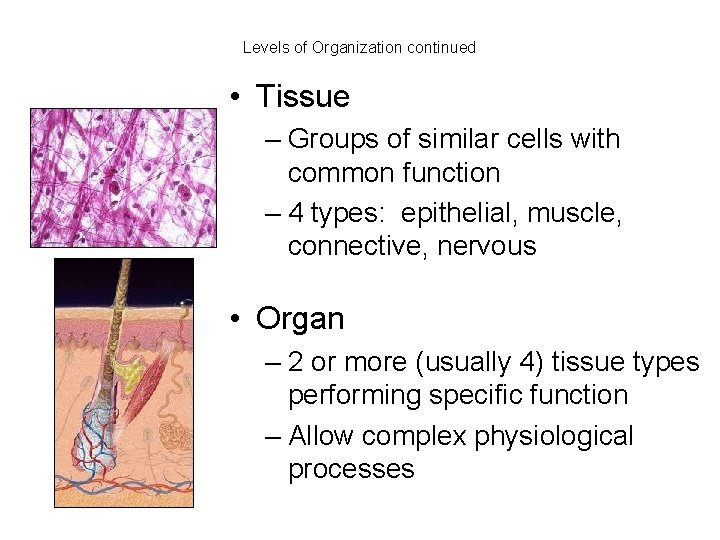 Levels of Organization continued

• Tissue
– Groups of similar cells with common function
– 4 types: epithelial, muscle, connective, nervous

• Organ
– 2 or more (usually 4) tissue types performing specific function
– Allow complex physiological processes